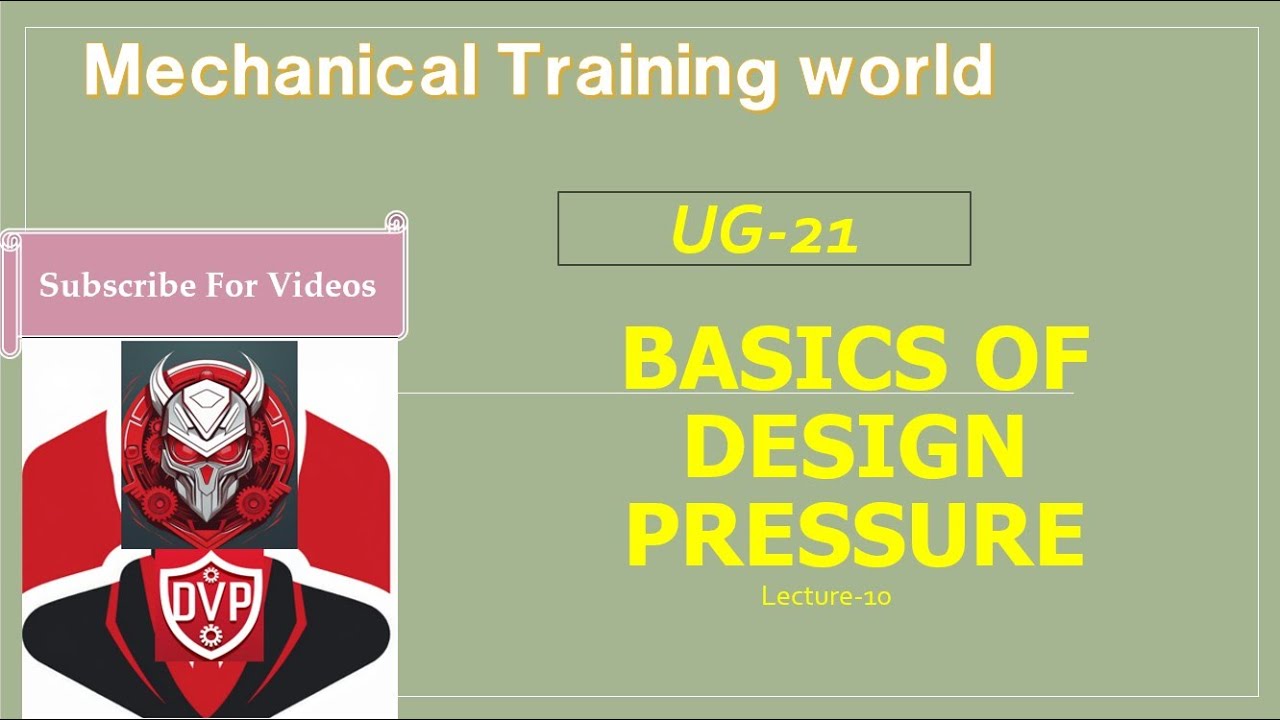 Mechanical Training world

UG-21

Subscribe For Videos

BASICS OF DESIGN PRESSURE

Lecture-10

DVP